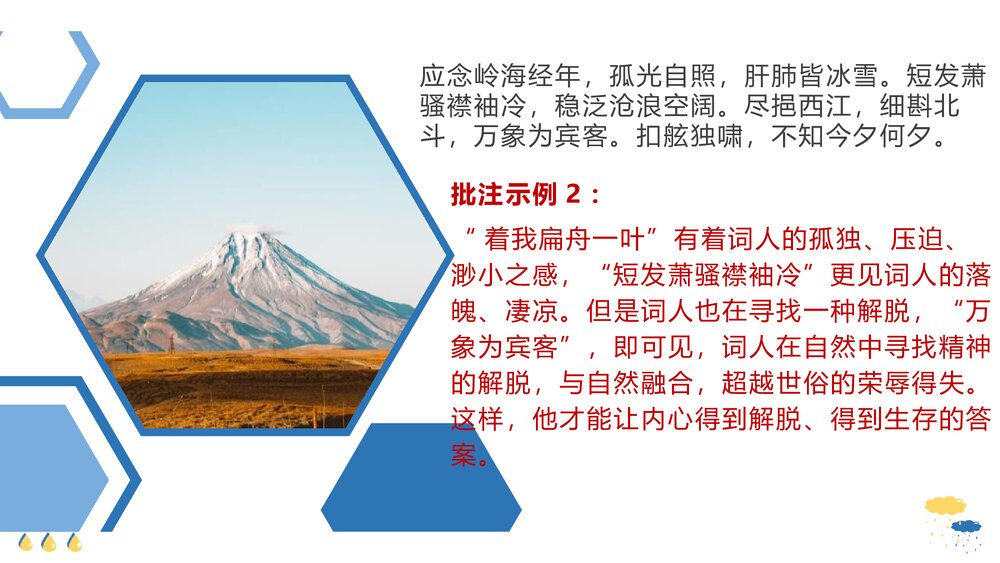 应念岭海经年，孤光自照，肝肺皆冰雪。短发萧骚襟袖冷，稳泛沧浪空阔。尽挹西江，细斟北斗，万象为宾客。扣舷独啸，不知今夕何夕。

批注示例 2：

“着我扁舟一叶”有着词人的孤独、压迫、渺小之感，“短发萧骚襟袖冷”更见词人的落魄、凄凉。但是词人也在寻找一种解脱，“万象为宾客”，即可见，词人在自然中寻找精神的解脱，与自然融合，超越世俗的荣辱得失。这样，他才能让内心得到解脱、得到生存的答案。